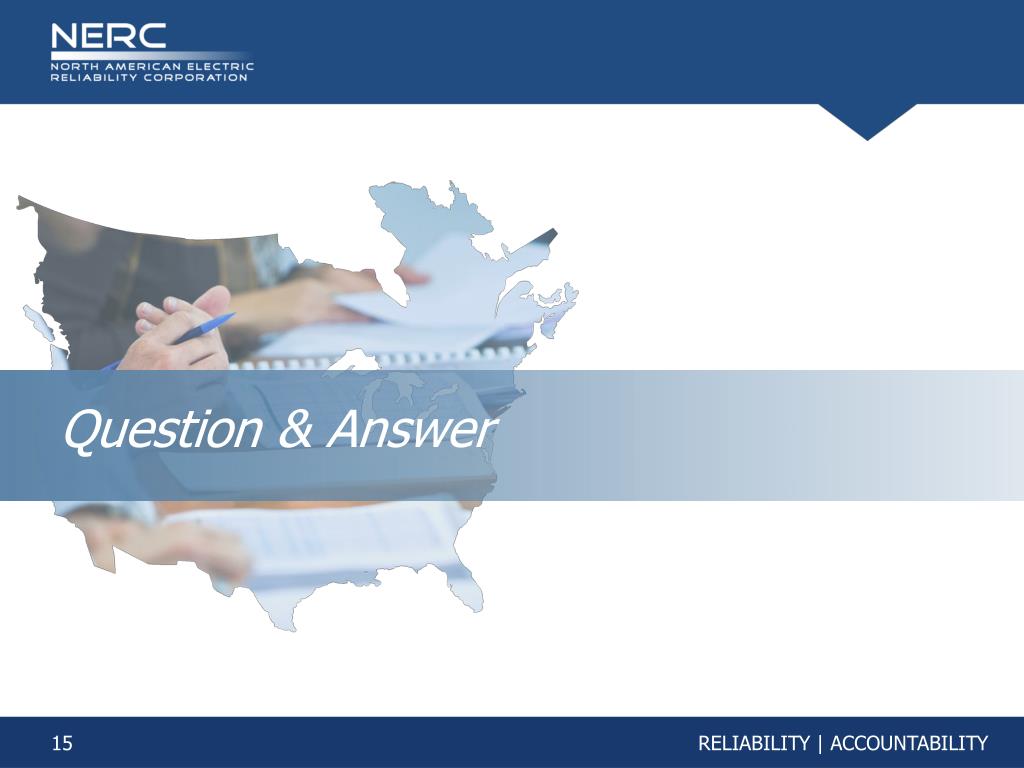 NERC
NORTH AMERICAN ELECTRIC
RELIABILITY CORPORATION

Question & Answer

15

RELIABILITY | ACCOUNTABILITY